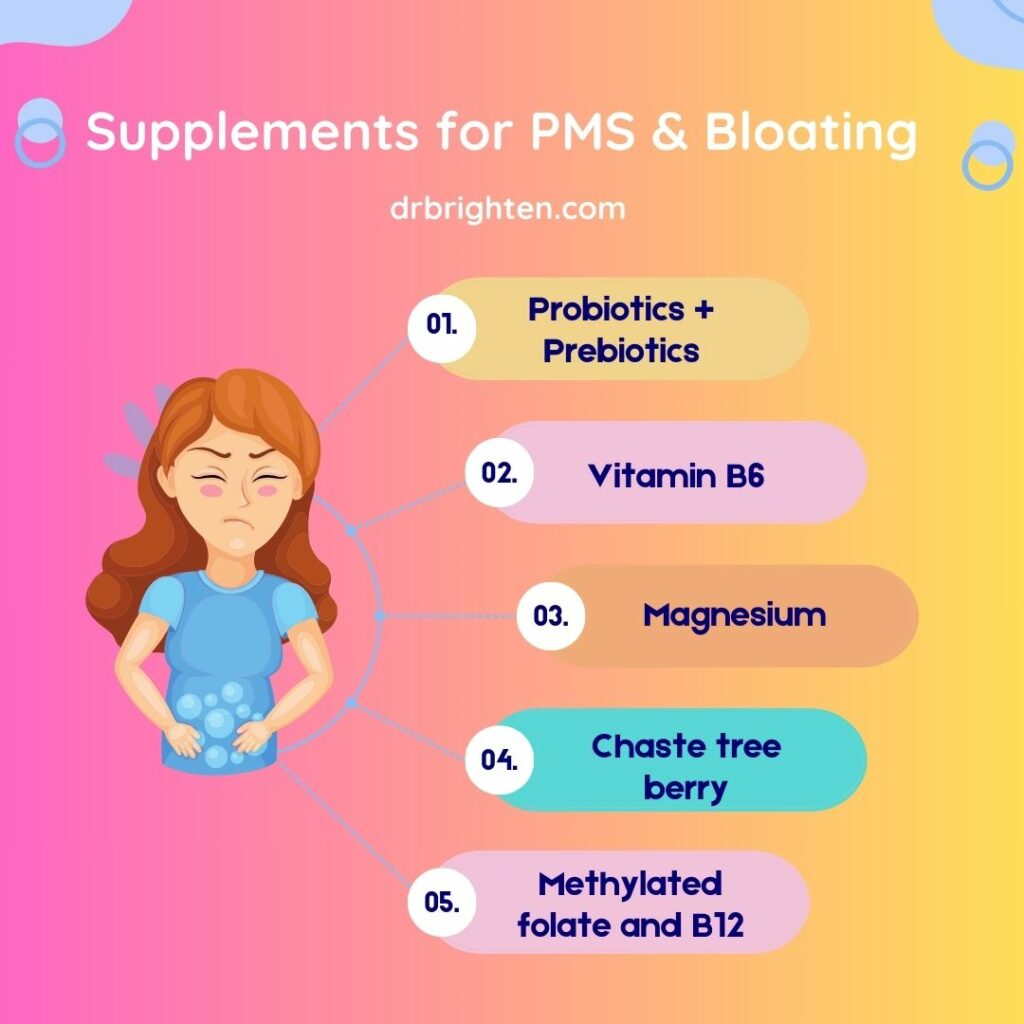 Supplements for PMS & Bloating

drbrighten.com

01. Probiotics + Prebiotics

02. Vitamin B6

03. Magnesium

04. Chaste tree berry

05. Methylated folate and B12